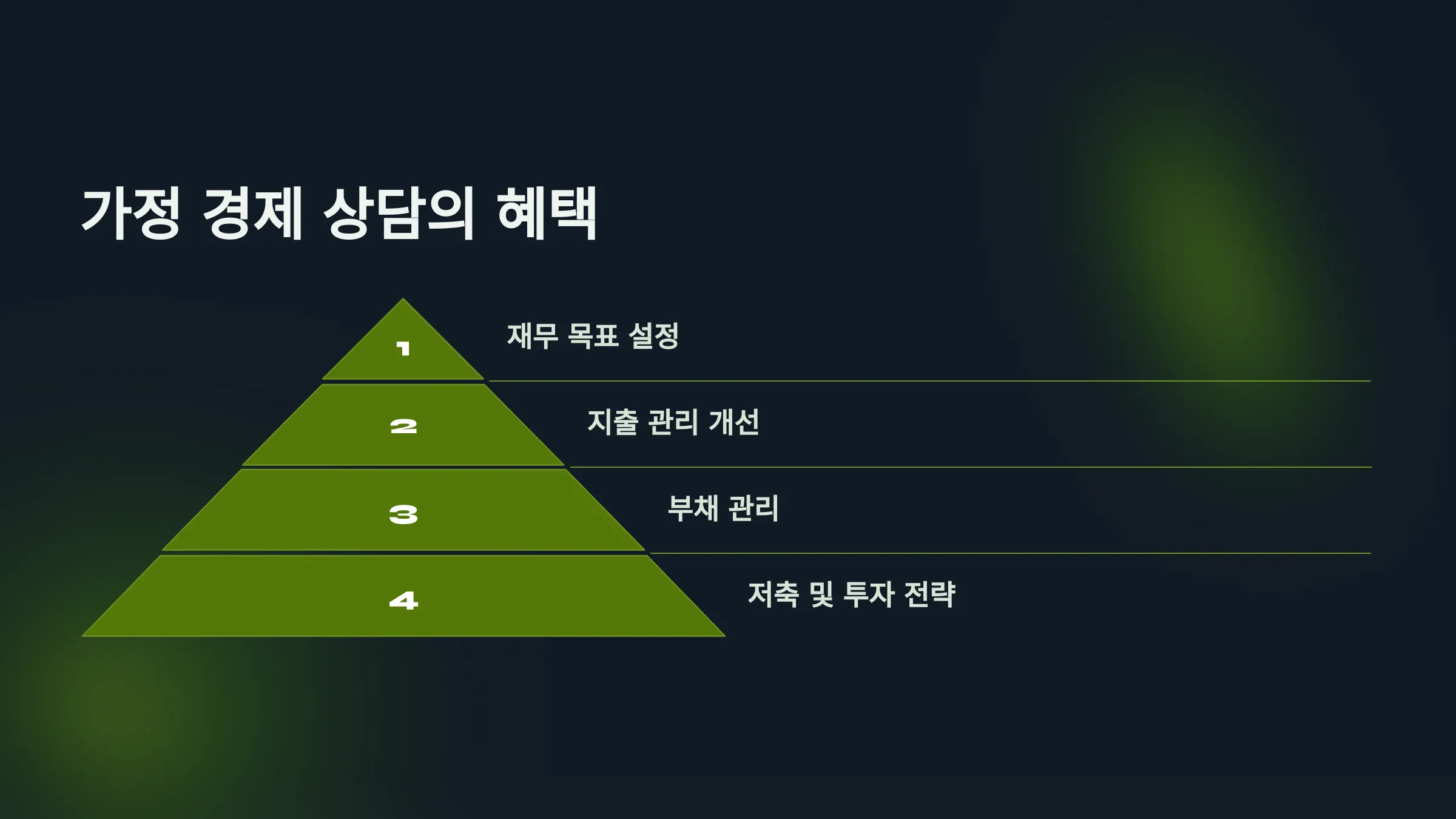 가정 경제 상담의 혜택

1

재무 목표 설정

2

지출 관리 개선

3

부채 관리

4

저축 및 투자 전략